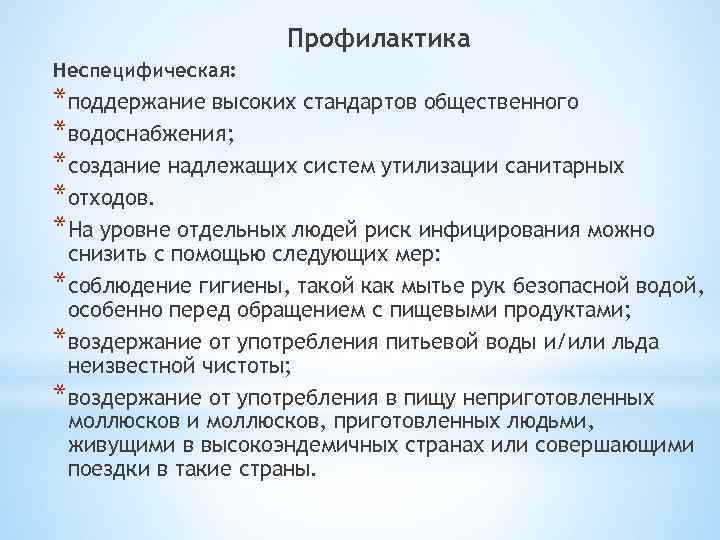 Профилактика

Неспецифическая:

* поддержание высоких стандартов общественного
* водоснабжения;
* создание надлежащих систем утилизации санитарных
* отходов.
* На уровне отдельных людей риск инфицирования можно снизить с помощью следующих мер:
* соблюдение гигиены, такой как мытье рук безопасной водой, особенно перед обращением с пищевыми продуктами;
* воздержание от употребления питьевой воды и/или льда неизвестной чистоты;
* воздержание от употребления в пищу неприготовленных моллюсков и моллюсков, приготовленных людьми, живущими в высокоэндемичных странах или совершающими поездки в такие страны.